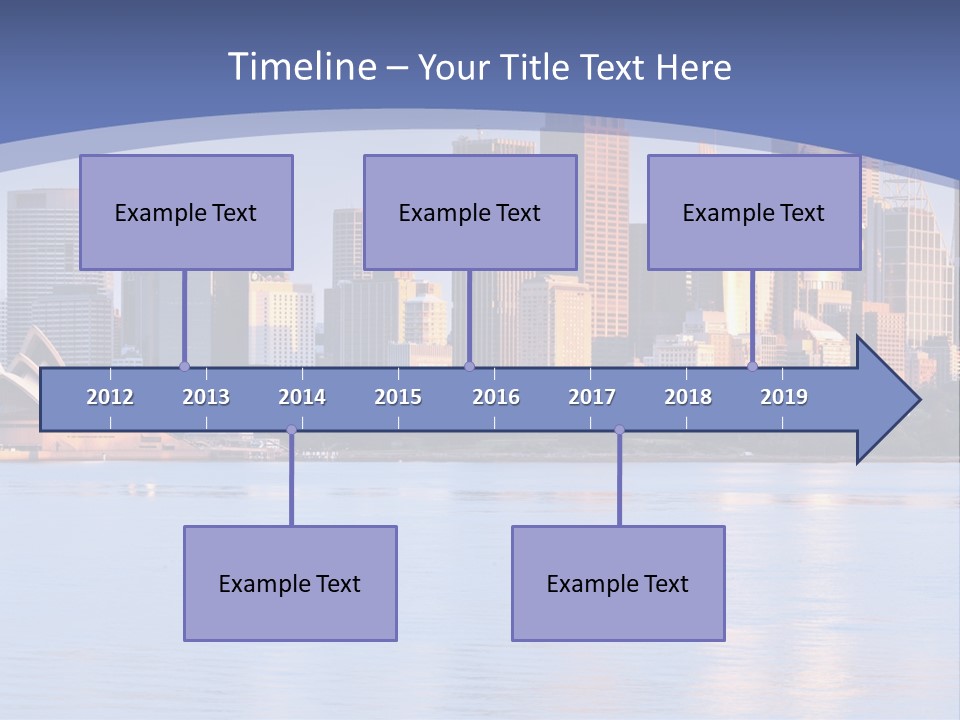 Timeline – Your Title Text Here

Example Text

Example Text

Example Text

2012 2013 2014 2015 2016 2017 2018 2019

Example Text

Example Text